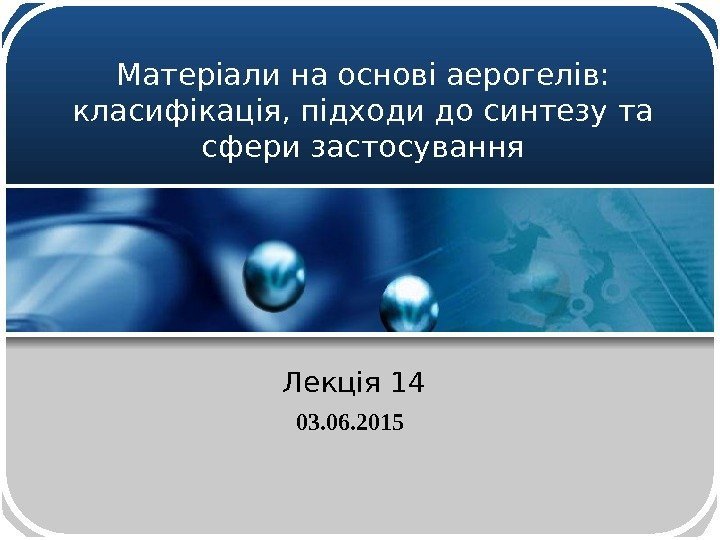 Матеріали на основі аерогелів: класифікація, підходи до синтезу та сфери застосування

Лекція 14

03.06.2015